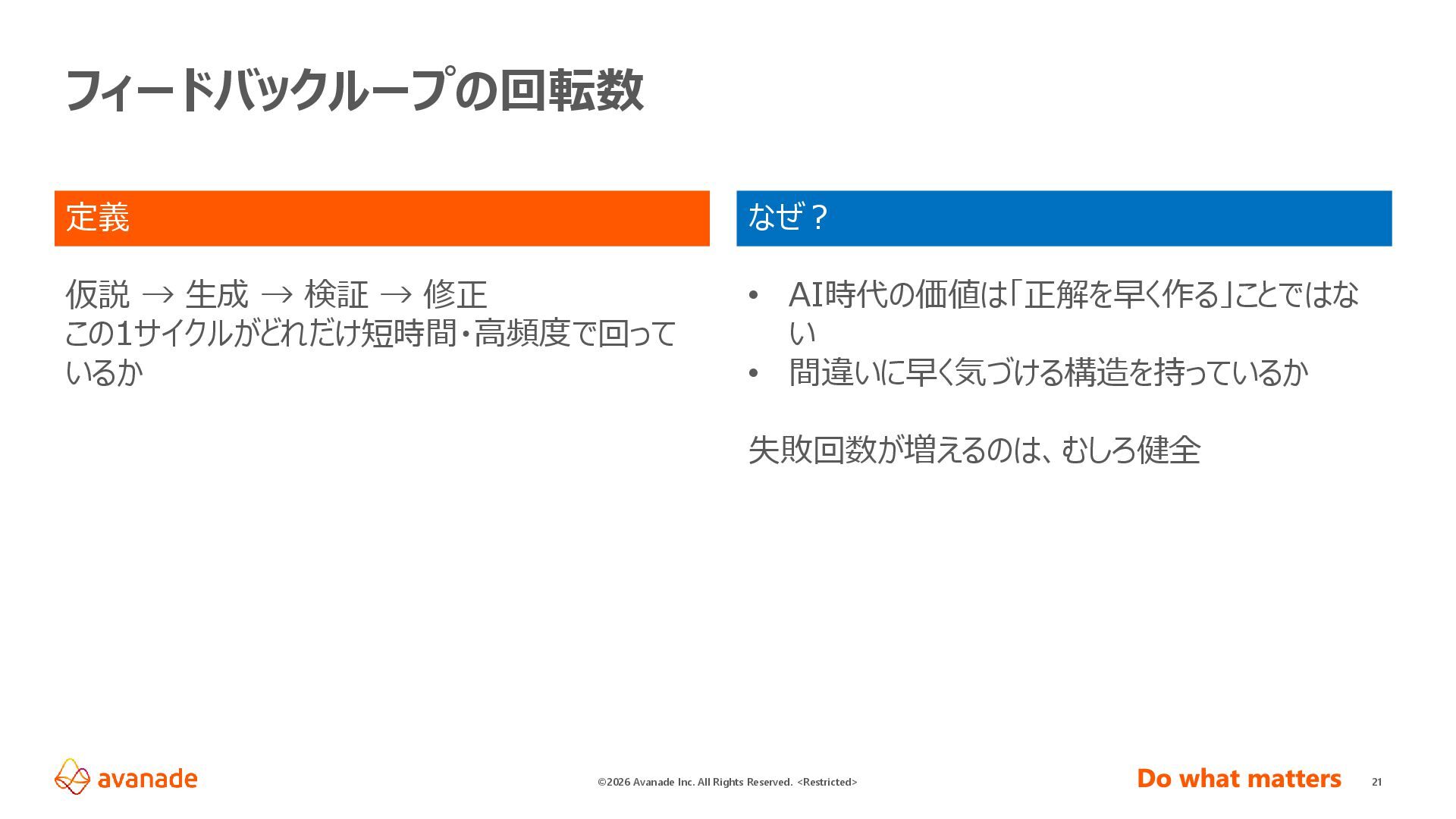 フィードバックループの回転数

定義

仮説 → 生成 → 検証 → 修正
この1サイクルがどれだけ短時間・高頻度で回っているか

なぜ？

• AI時代の価値は「正解を早く作る」ことではない
• 間違いに早く気づける構造を持っているか

失敗回数が増えるのは、むしろ健全

avanade

©2026 Avanade Inc. All Rights Reserved. <Restricted>

Do what matters

21